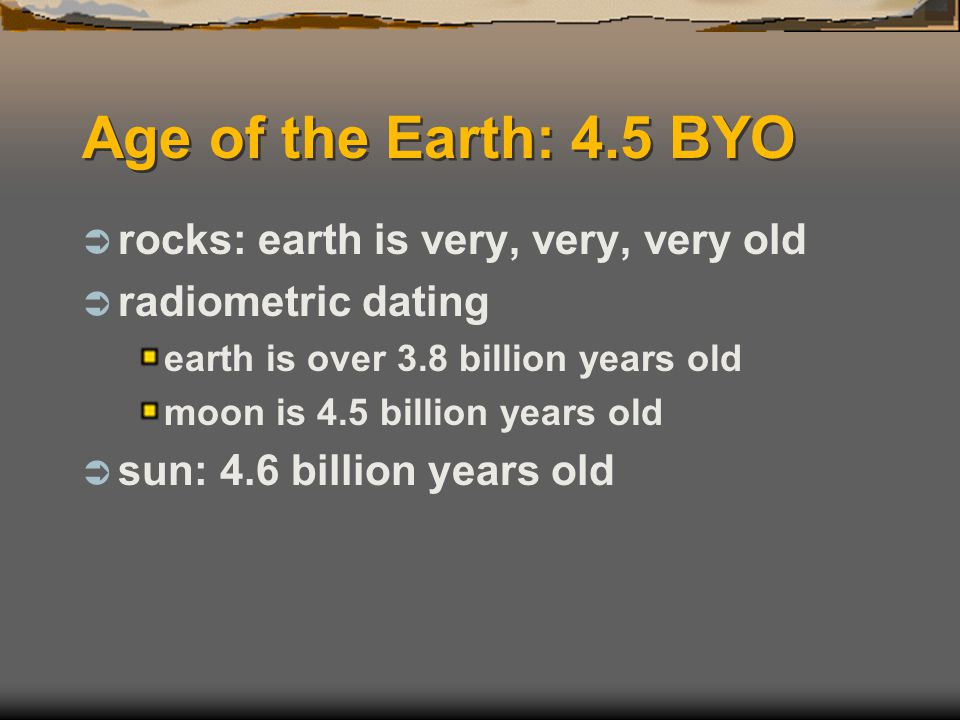 Age of the Earth: 4.5 BYO

rocks: earth is very, very, very old

radiometric dating

earth is over 3.8 billion years old

moon is 4.5 billion years old

sun: 4.6 billion years old